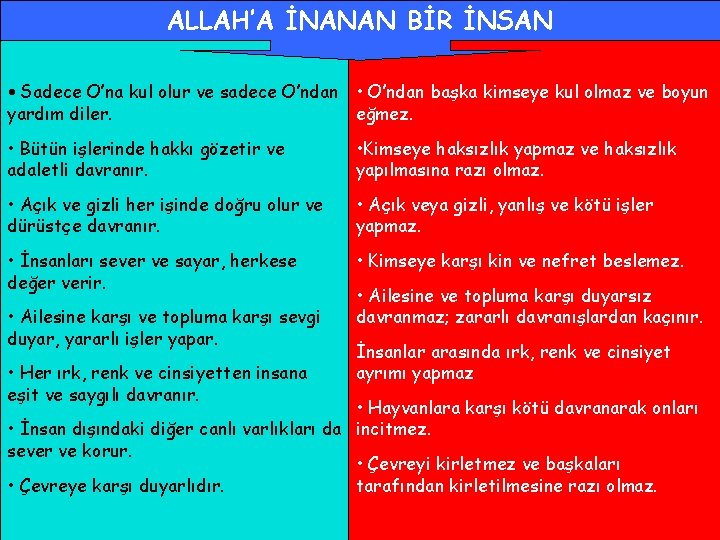 ALLAH'A İNANAN BİR İNSAN

• Sadece O'na kul olur ve sadece O'ndan yardım diler.

• Bütün işlerinde hakkı gözetir ve adaletli davranır.

• Açık ve gizli her işinde doğru olur ve dürüstçe davranır.

• İnsanları sever ve sayar, herkese değer verir.

• Ailesine karşı ve topluma karşı sevgi duyar, yararlı işler yapar.

• Her ırk, renk ve cinsiyetten insana eşit ve saygılı davranır.

• İnsan dışındaki diğer canlı varlıkları da sever ve korur.

• Çevreye karşı duyarlıdır.

• O'ndan başka kimseye kul olmaz ve boyun eğmez.

•Kimseye haksızlık yapmaz ve haksızlık yapılmasına razı olmaz.

• Açık veya gizli, yanlış ve kötü işler yapmaz.

• Kimseye karşı kin ve nefret beslemez.

• Ailesine ve topluma karşı duyarsız davranmaz; zararlı davranışlardan kaçınır.

İnsanlar arasında ırk, renk ve cinsiyet ayrımı yapmaz

• Hayvanlara karşı kötü davranarak onları incitmez.

• Çevreyi kirletmez ve başkaları tarafından kirletilmesine razı olmaz.